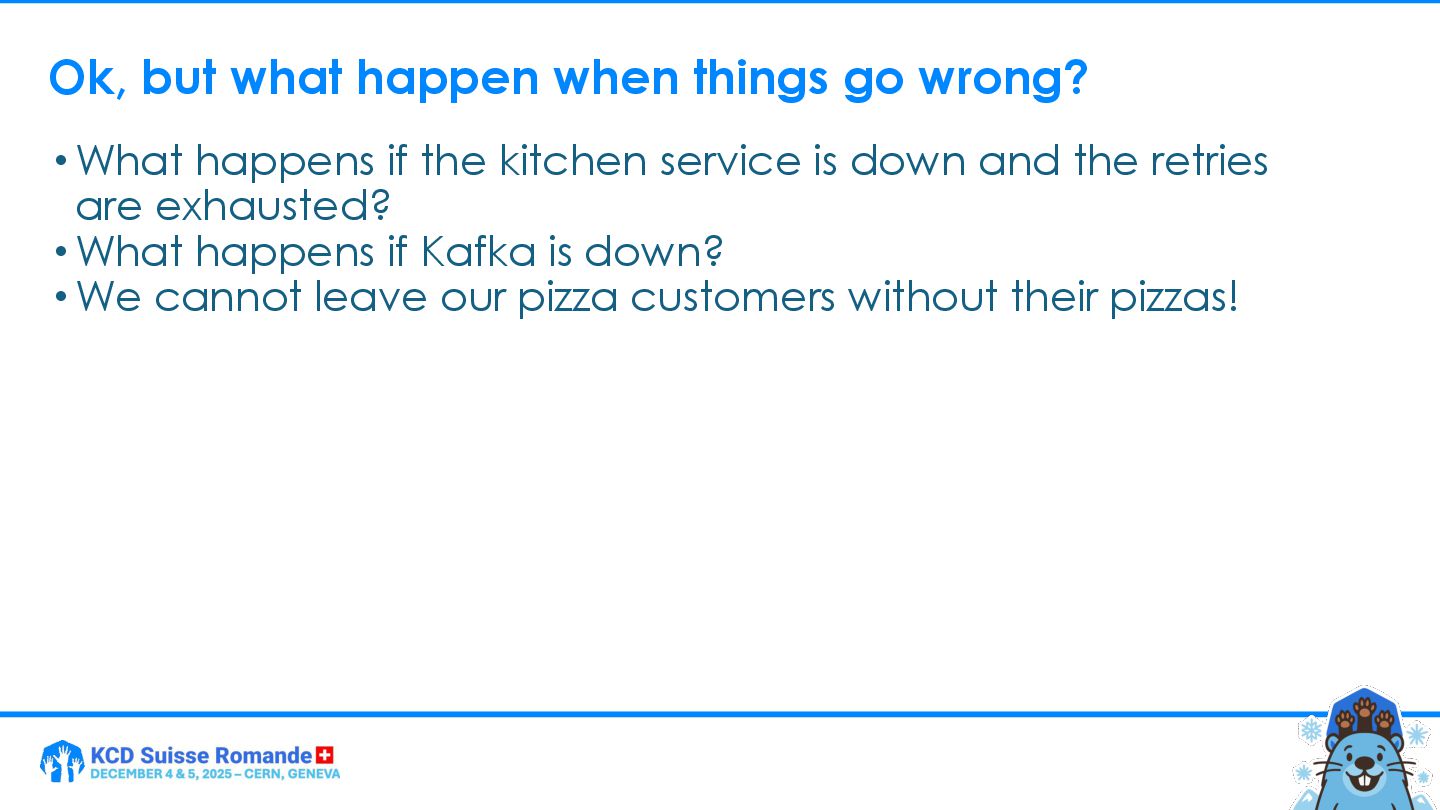 Ok, but what happen when things go wrong?

• What happens if the kitchen service is down and the retries are exhausted?
• What happens if Kafka is down?
• We cannot leave our pizza customers without their pizzas!

KCD Suisse Romande
DECEMBER 4 & 5, 2025 – CERN, GENEVA